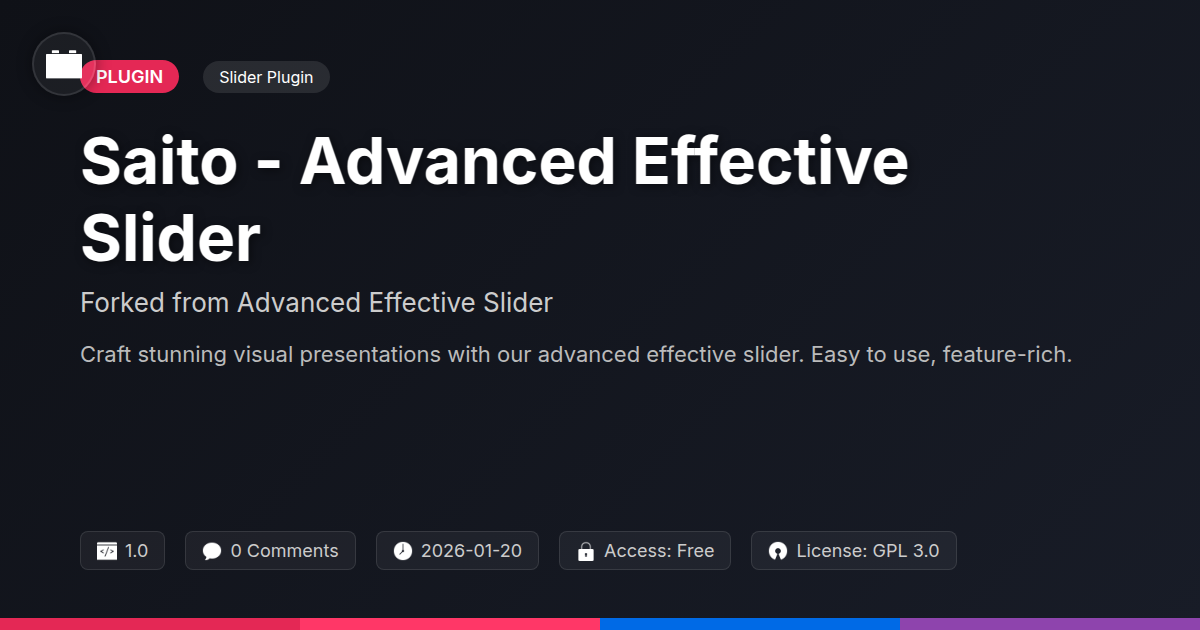 PLUGIN

Slider Plugin

Saito - Advanced Effective Slider

Forked from Advanced Effective Slider

Craft stunning visual presentations with our advanced effective slider. Easy to use, feature-rich.

1.0

0 Comments

2026-01-20

Access: Free

License: GPL 3.0